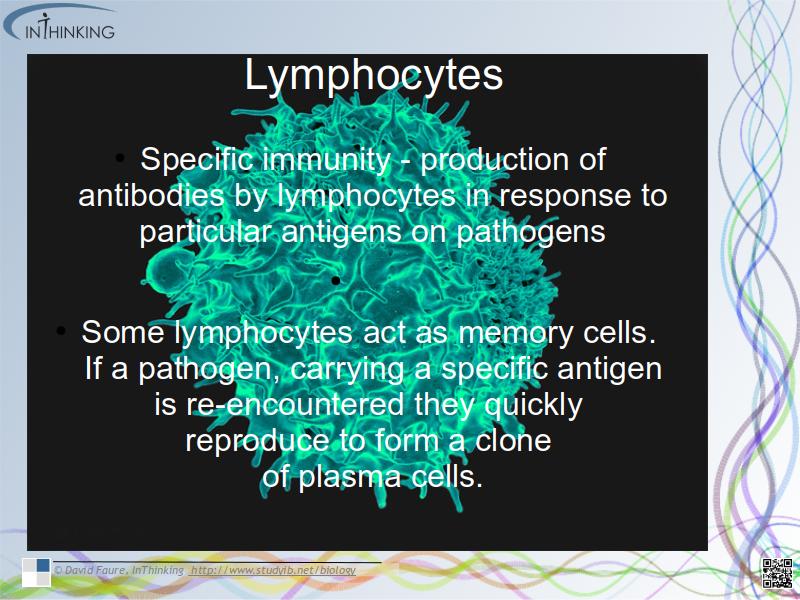 INTHINKING

Lymphocytes

• Specific immunity - production of antibodies by lymphocytes in response to particular antigens on pathogens

•

• Some lymphocytes act as memory cells. If a pathogen, carrying a specific antigen is re-encountered they quickly reproduce to form a clone of plasma cells.

© David Faure, InThinking http://www.studyib.net/biology